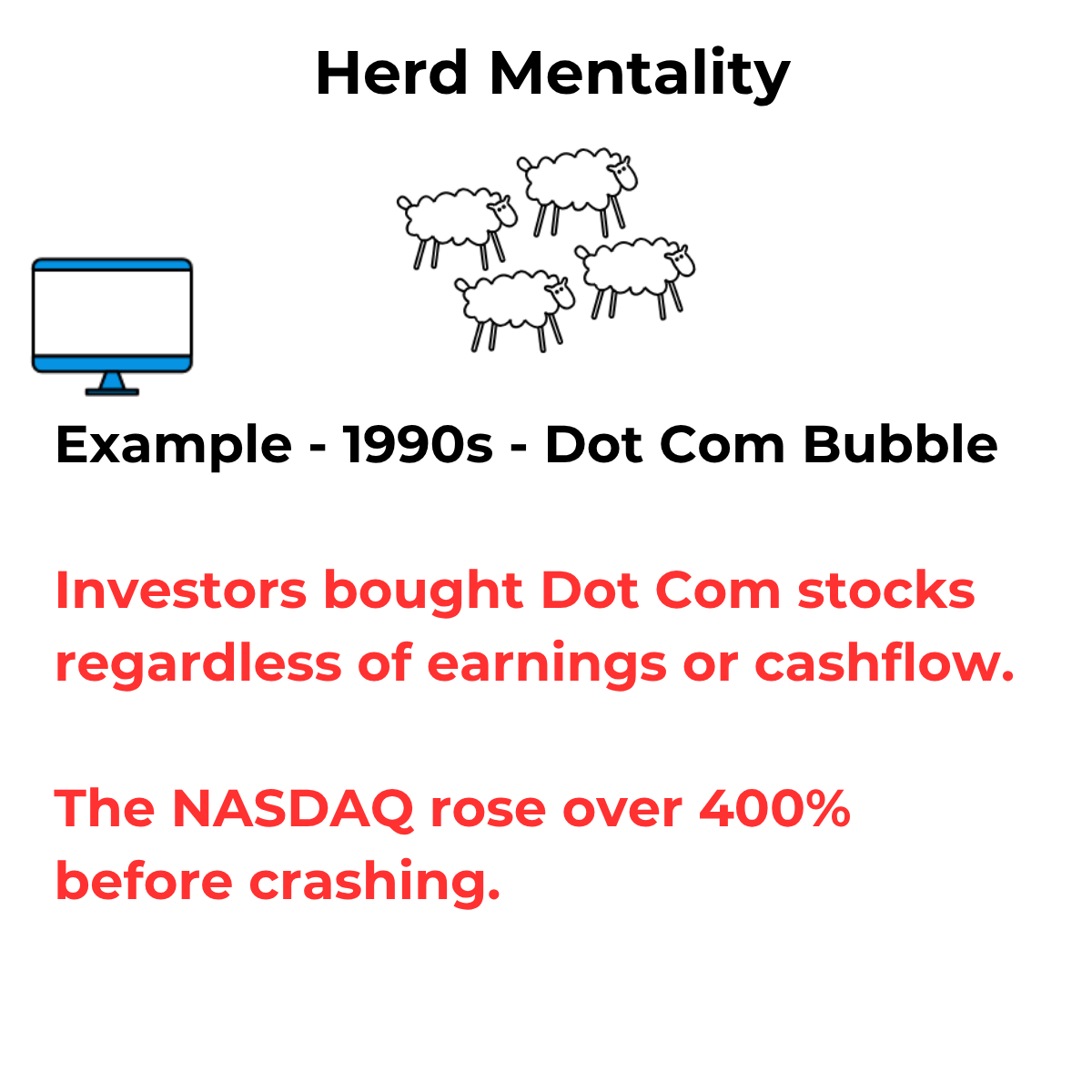 Herd Mentality

Example - 1990s - Dot Com Bubble

Investors bought Dot Com stocks regardless of earnings or cashflow.

The NASDAQ rose over 400% before crashing.